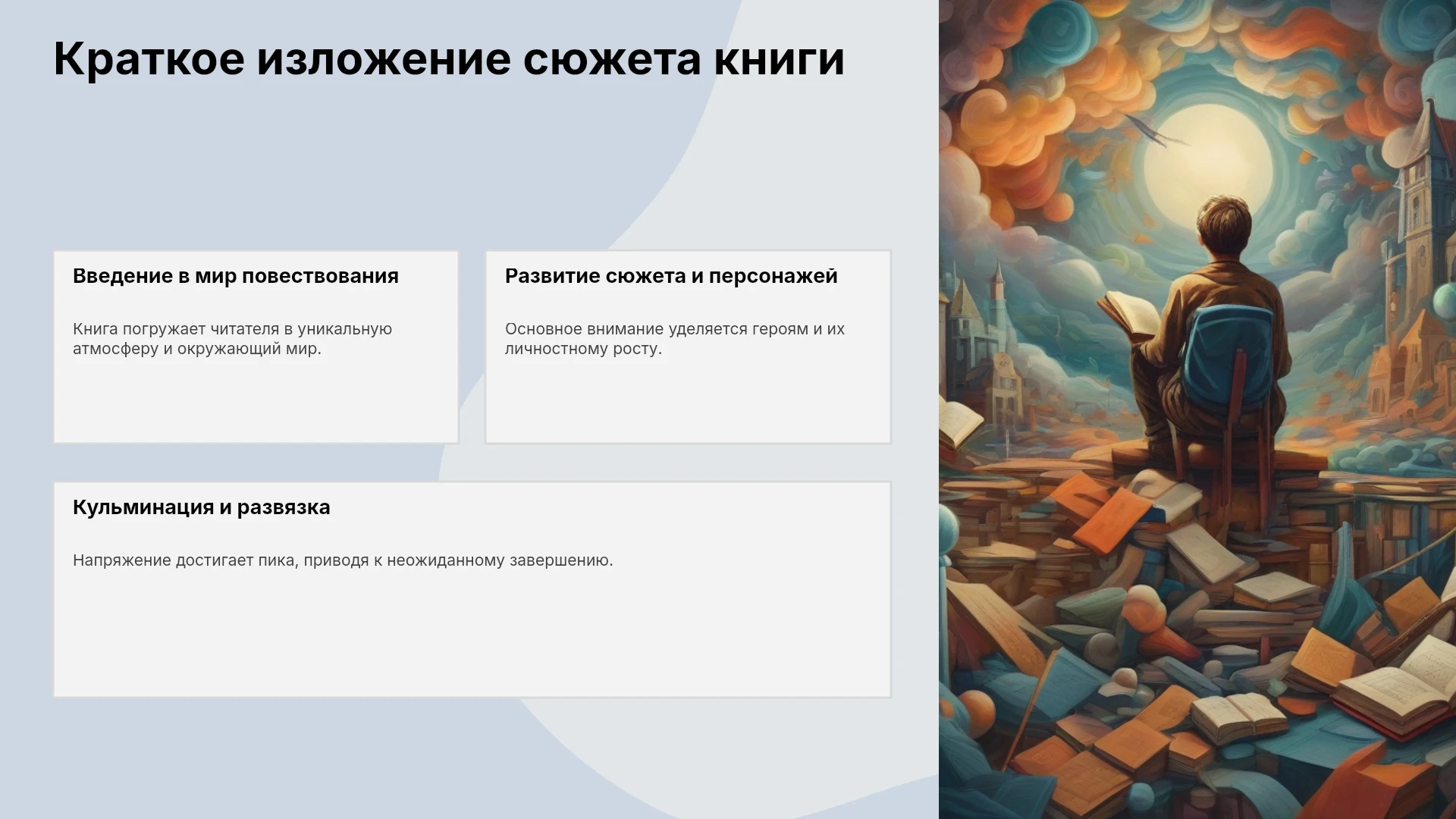 Краткое изложение сюжета книги

Введение в мир повествования

Книга погружает читателя в уникальную атмосферу и окружающий мир.

Развитие сюжета и персонажей

Основное внимание уделяется героям и их личностному росту.

Кульминация и развязка

Напряжение достигает пика, приводя к неожиданному завершению.